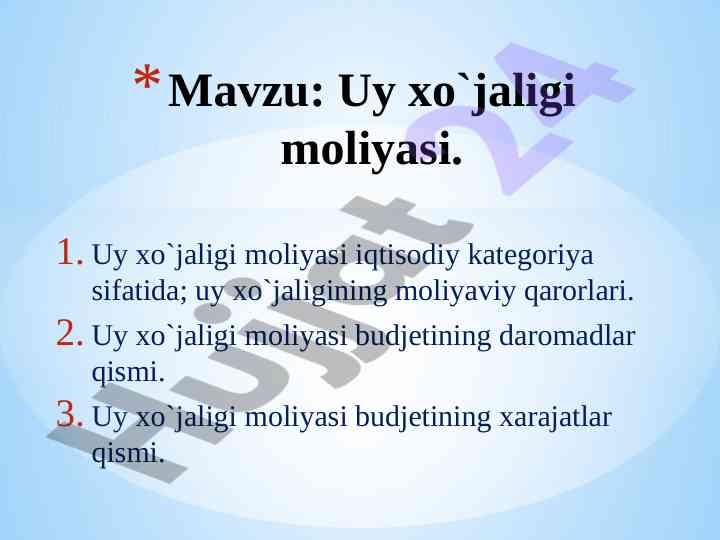 * Mavzu: Uy xo`jaligi moliyasi.

1. Uy xo`jaligi moliyasi iqtisodiy kategoriya sifatida; uy xo`jaligining moliyaviy qarorlari.
2. Uy xo`jaligi moliyasi budjetining daromadlar qismi.
3. Uy xo`jaligi moliyasi budjetining xarajatlar qismi.

Hujjat 24